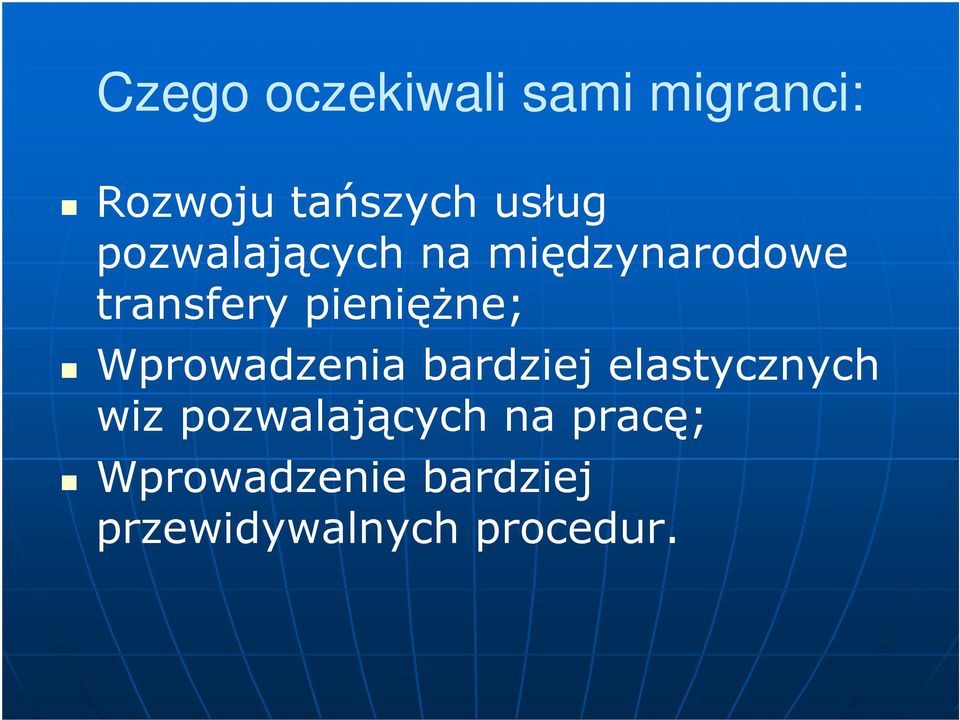 Czego oczekiwali sami migranci:

Rozwoju tańszych usług pozwalających na międzynarodowe transfery pieniężne;

Wprowadzenia bardziej elastycznych wiz pozwalających na pracę;

Wprowadzenie bardziej przewidywalnych procedur.